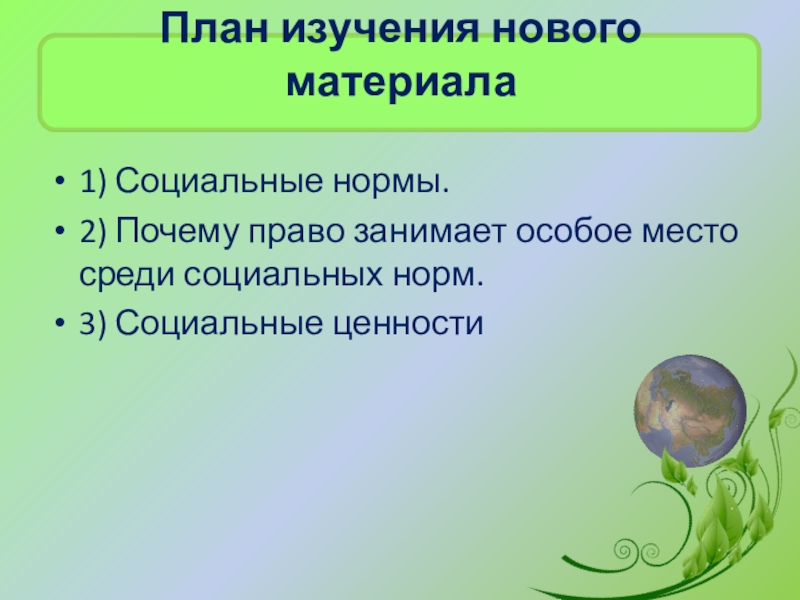 План изучения нового материала

• 1) Социальные нормы.
• 2) Почему право занимает особое место среди социальных норм.
• 3) Социальные ценности